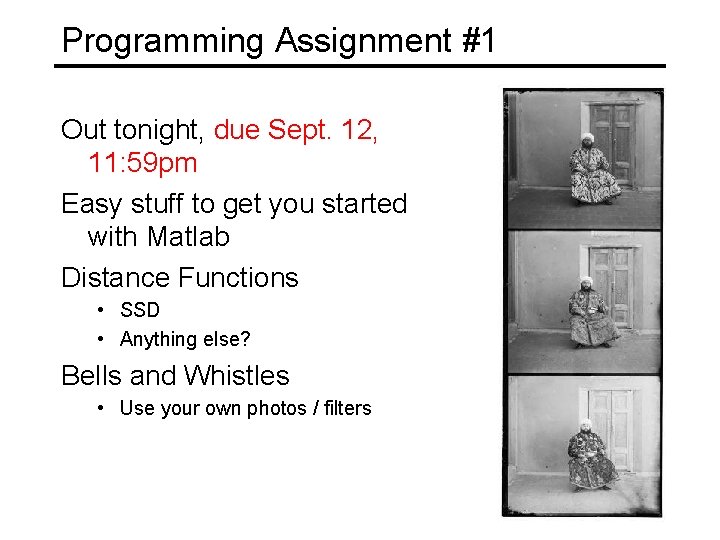 Programming Assignment #1

Out tonight, due Sept. 12, 11:59pm

Easy stuff to get you started with Matlab

Distance Functions

• SSD
• Anything else?

Bells and Whistles

• Use your own photos / filters